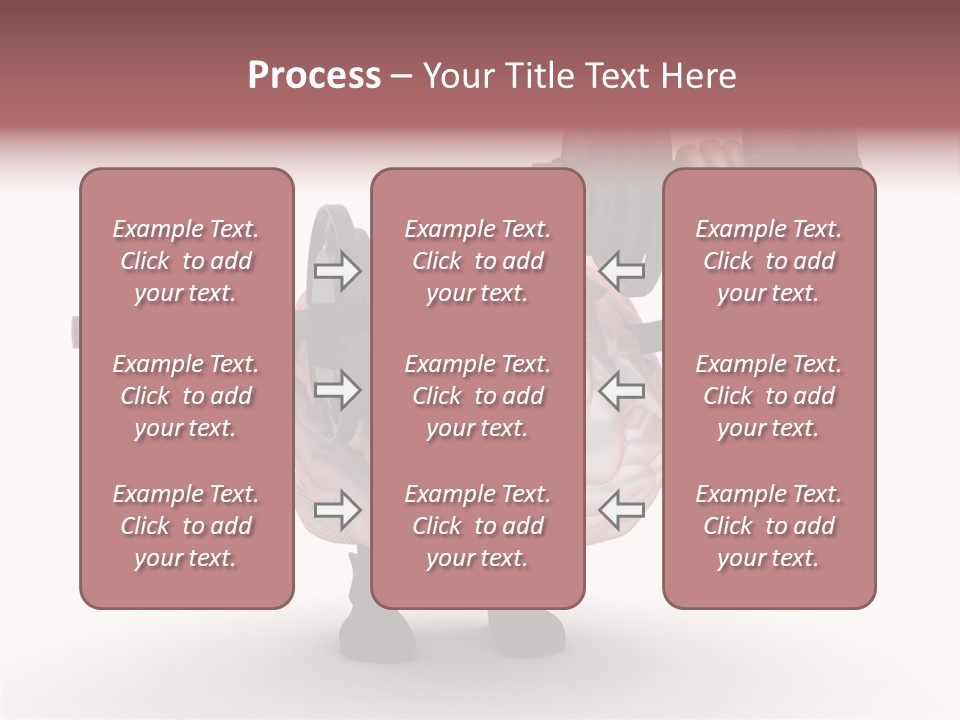 Process – Your Title Text Here

Example Text. Click to add your text.

Example Text. Click to add your text.

Example Text. Click to add your text.

Example Text. Click to add your text.

Example Text. Click to add your text.

Example Text. Click to add your text.

Example Text. Click to add your text.

Example Text. Click to add your text.

Example Text. Click to add your text.